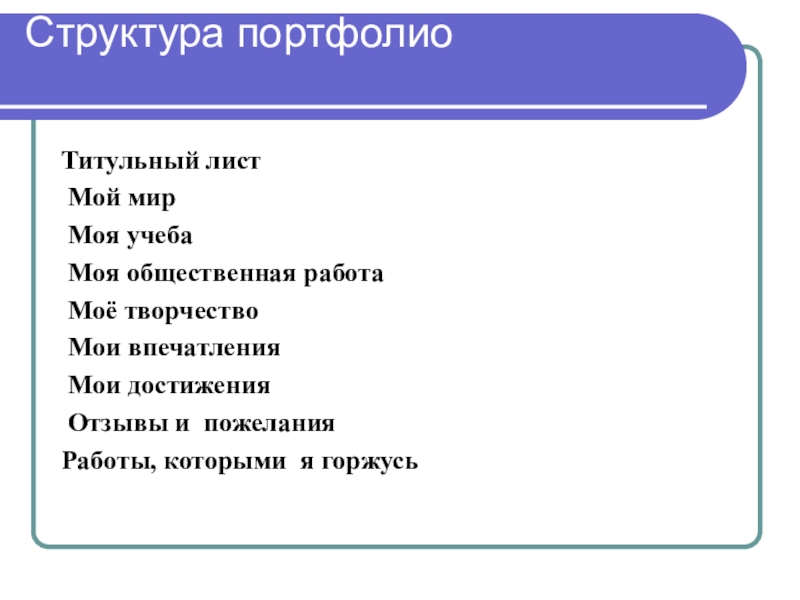 Структура портфолио

Титульный лист
Мой мир
Моя учеба
Моя общественная работа
Моё творчество
Мои впечатления
Мои достижения
Отзывы и пожелания
Работы, которыми я горжусь